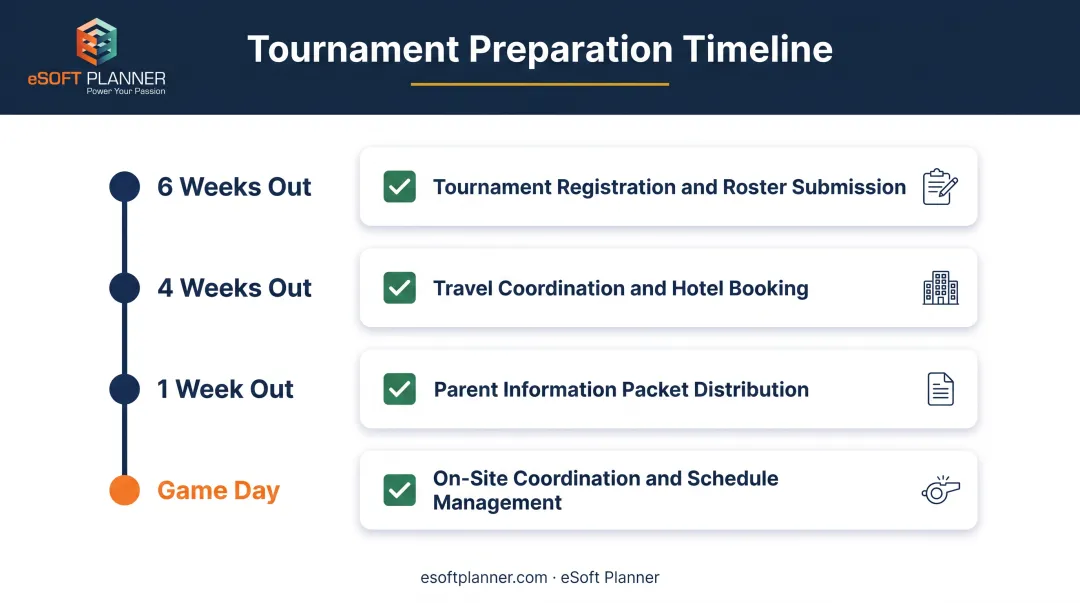 eSOFT PLANNER
Power Your Passion

Tournament Preparation Timeline

6 Weeks Out
Tournament Registration and Roster Submission

4 Weeks Out
Travel Coordination and Hotel Booking

1 Week Out
Parent Information Packet Distribution

Game Day
On-Site Coordination and Schedule Management

esoftplanner.com · eSoft Planner